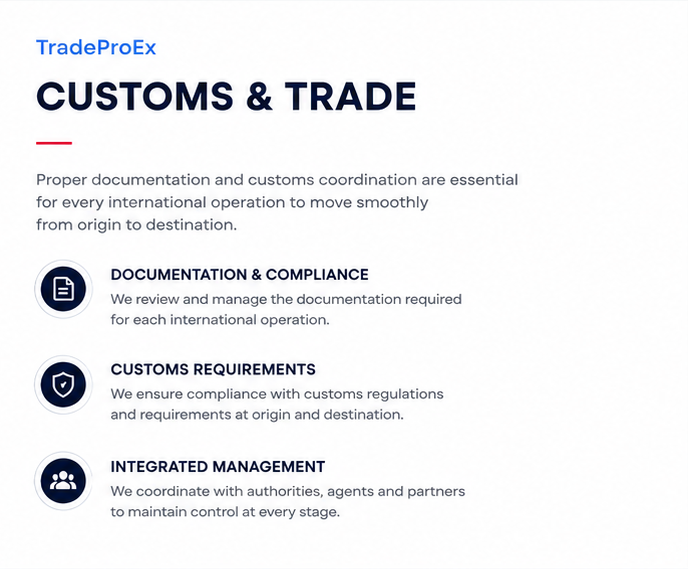 TradeProEx

CUSTOMS & TRADE

Proper documentation and customs coordination are essential for every international operation to move smoothly from origin to destination.

DOCUMENTATION & COMPLIANCE

We review and manage the documentation required for each international operation.

CUSTOMS REQUIREMENTS

We ensure compliance with customs regulations and requirements at origin and destination.

INTEGRATED MANAGEMENT

We coordinate with authorities, agents and partners to maintain control at every stage.